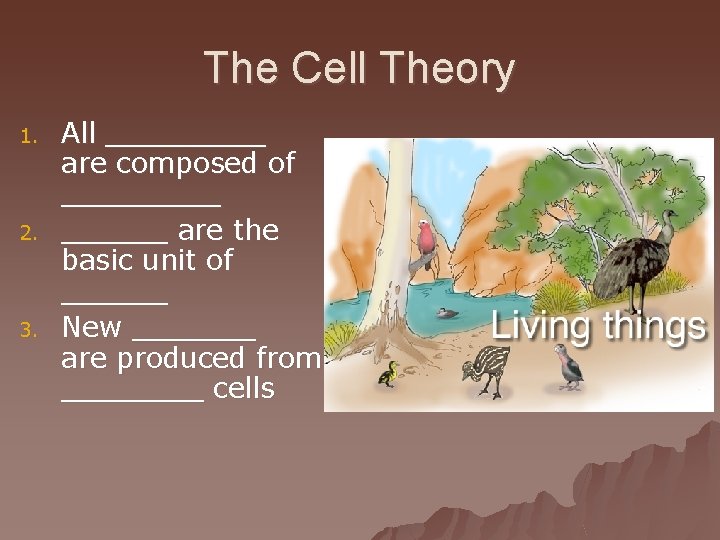 The Cell Theory

1. All __________ are composed of __________
2. _______ are the basic unit of _______
3. New ________ are produced from _________ cells

Living things